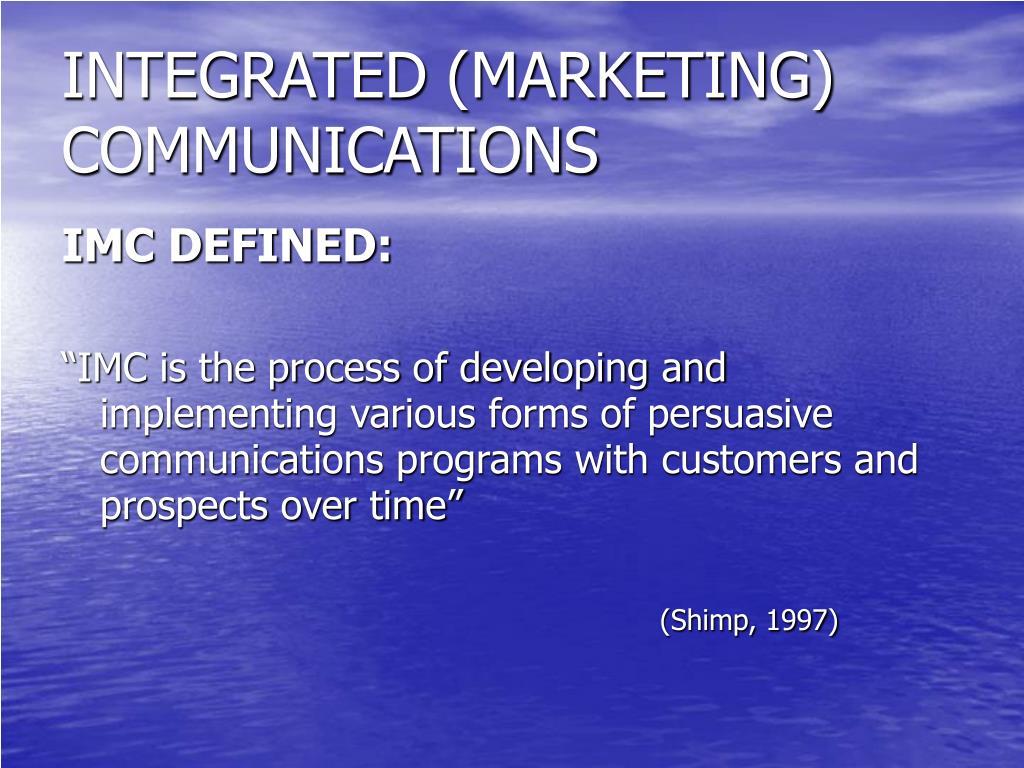 INTEGRATED (MARKETING) COMMUNICATIONS

IMC DEFINED:

“IMC is the process of developing and implementing various forms of persuasive communications programs with customers and prospects over time”

(Shimp, 1997)